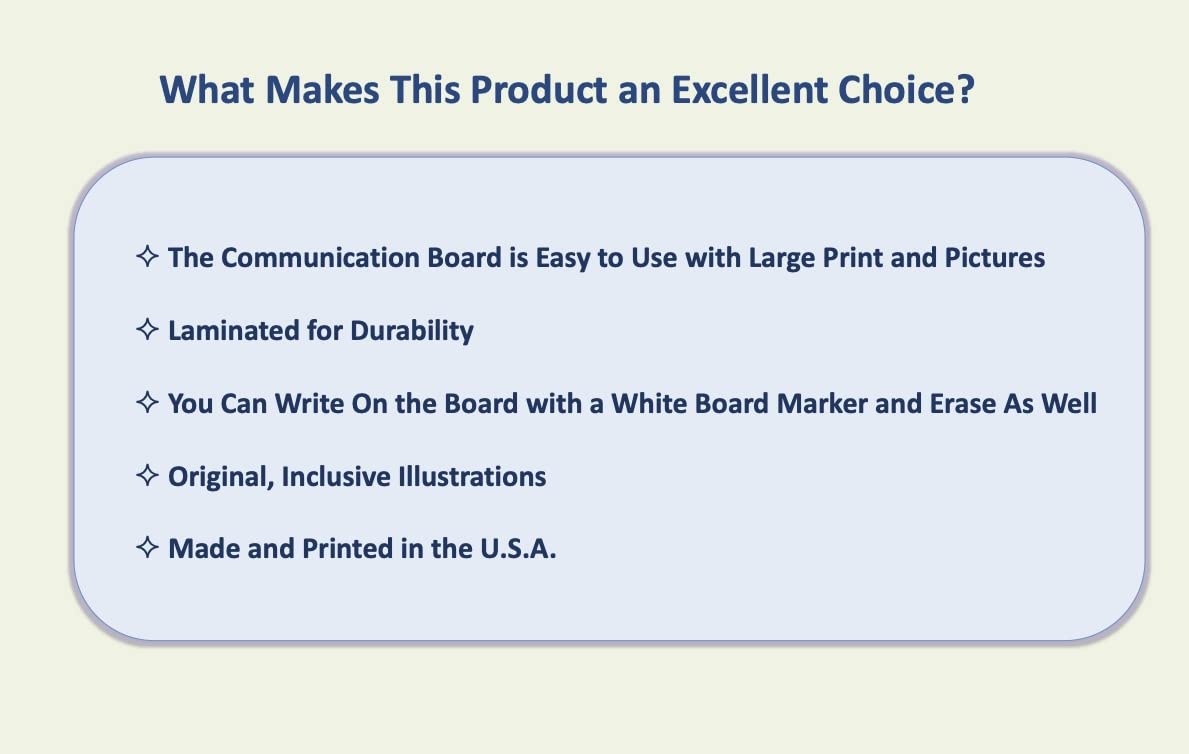 What Makes This Product an Excellent Choice?

✧ The Communication Board is Easy to Use with Large Print and Pictures

✧ Laminated for Durability

✧ You Can Write On the Board with a White Board Marker and Erase As Well

✧ Original, Inclusive Illustrations

✧ Made and Printed in the U.S.A.